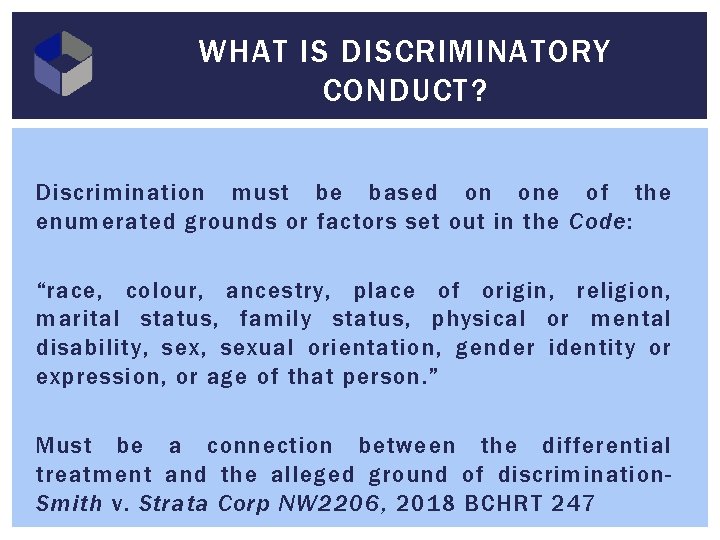 WHAT IS DISCRIMINATORY CONDUCT?

Discrimination must be based on one of the enumerated grounds or factors set out in the Code:

“race, colour, ancestry, place of origin, religion, marital status, family status, physical or mental disability, sex, sexual orientation, gender identity or expression, or age of that person.”

Must be a connection between the differential treatment and the alleged ground of discrimination- Smith v. Strata Corp NW2206, 2018 BCHRT 247